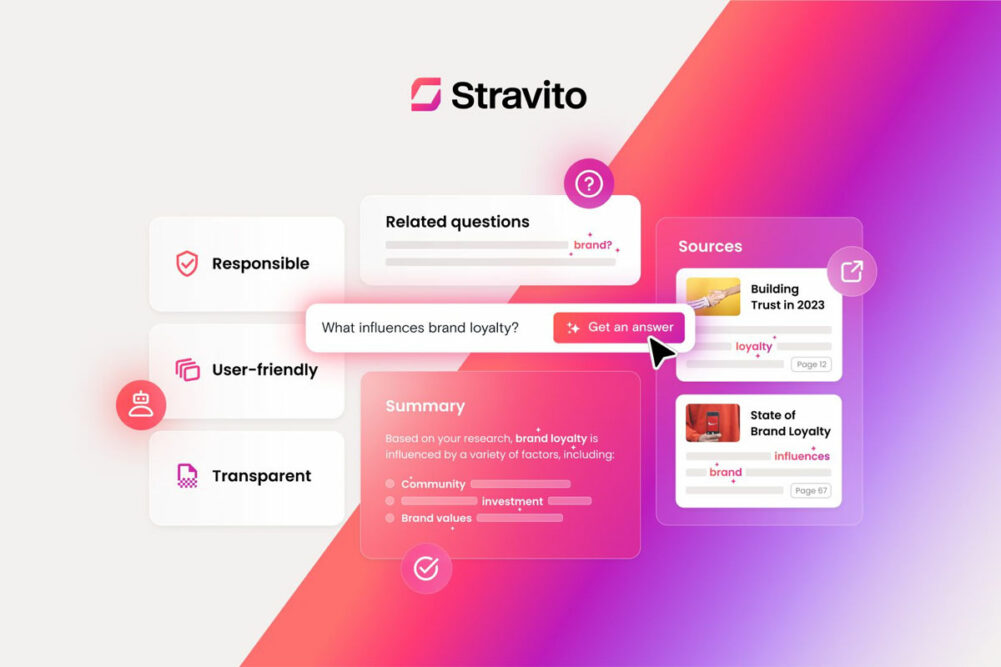 Stravito

Responsible

User-friendly

Transparent

Related questions
brand?

What influences brand loyalty?
Get an answer

Summary
Based on your research, brand loyalty is influenced by a variety of factors, including:
Community
investment
Brand values

Sources
Building Trust in 2023
loyalty
Page 12

State of Brand Loyalty
influences
brand
Page 67